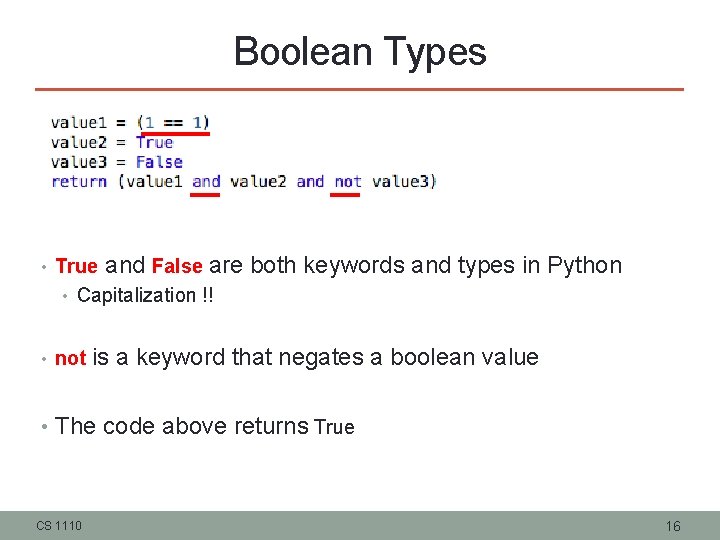 Boolean Types

value1 = (1 == 1)
value2 = True
value3 = False
return (value1 and value2 and not value3)

• True and False are both keywords and types in Python
  • Capitalization !!

• not is a keyword that negates a boolean value

• The code above returns True

CS 1110

16